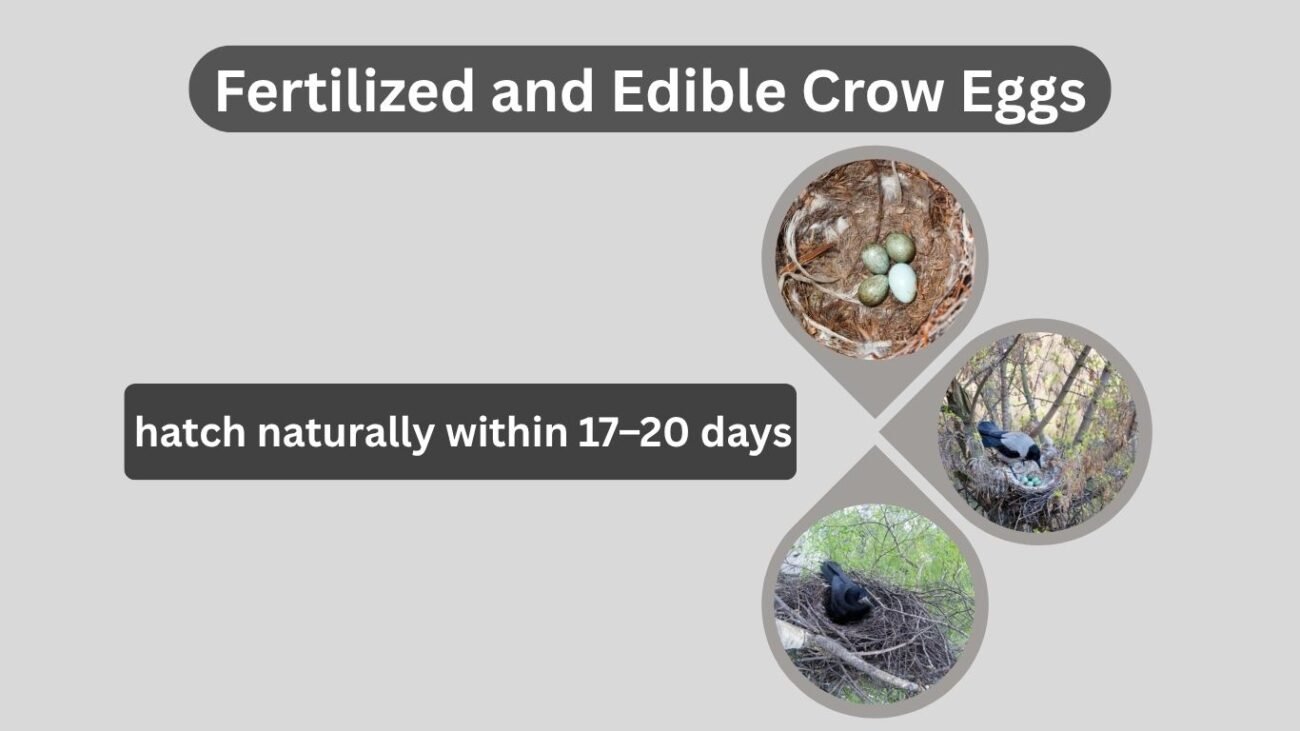 Fertilized and Edible Crow Eggs

hatch naturally within 17–20 days